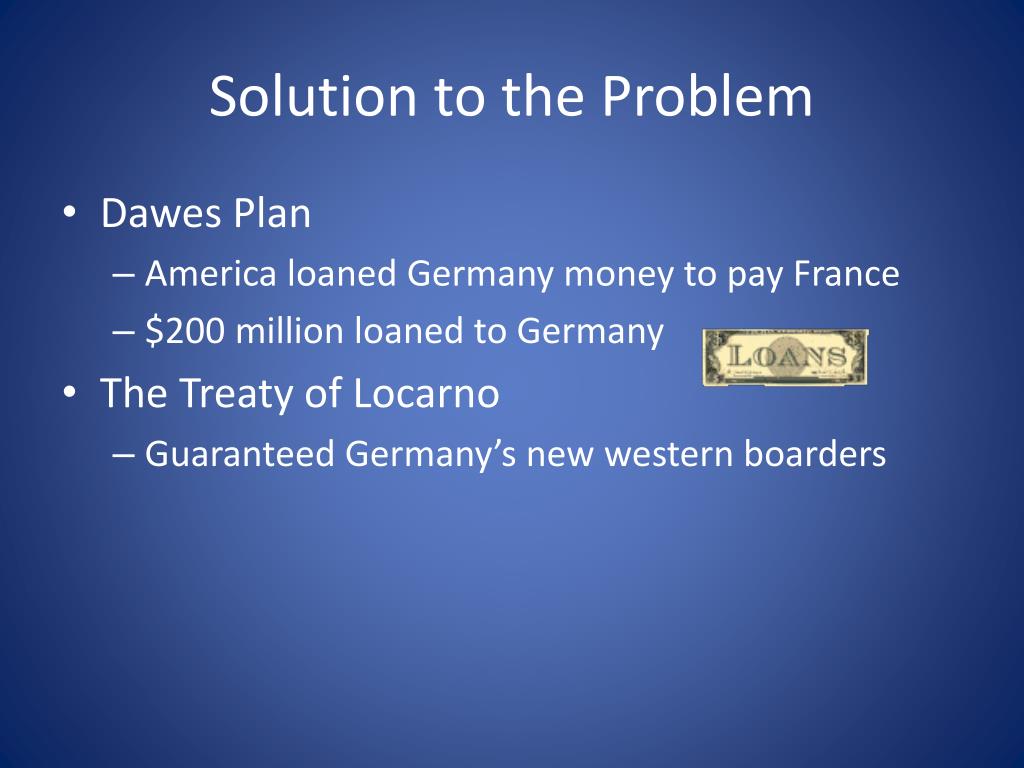 Solution to the Problem

• Dawes Plan
– America loaned Germany money to pay France
– \$200 million loaned to Germany

LOANS

• The Treaty of Locarno
– Guaranteed Germany's new western boarders